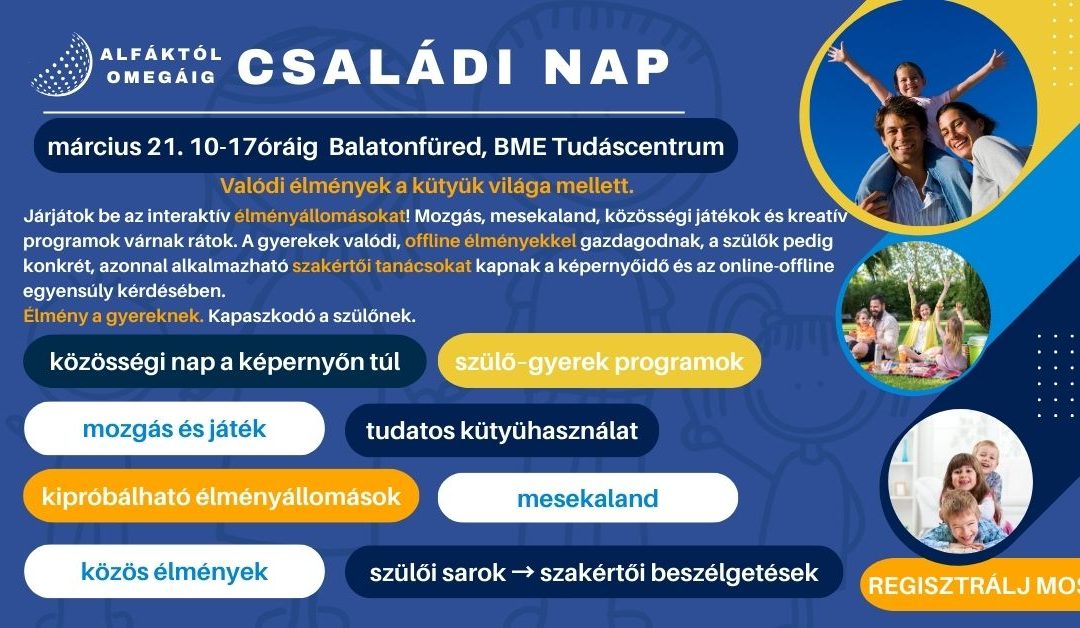 ALFÁKTÓL OMEGÁIG

CSALÁDI NAP

március 21. 10-17óráig Balatonfüred, BME Tudáscentrum

Valódi élmények a kütyük világa mellett.

Járjátok be az interaktív élményállomásokat! Mozgás, mesekaland, közösségi játékok és kreatív programok várnak rátok. A gyerekek valódi, offline élményekkel gazdagodnak, a szülők pedig konkrét, azonnal alkalmazható szakértői tanácsokat kapnak a képernyőidő és az online-offline egyensúly kérdésében.
Élmény a gyereknek. Kapaszkodó a szülőnek.

közösségi nap a képernyőn túl

szülő-gyerek programok

mozgás és játék

tudatos kütyühasználat

kipróbálható élményállomások

mesekaland

közös élmények

szülői sarok → szakértői beszélgetések

REGISZTRÁLJ MOS